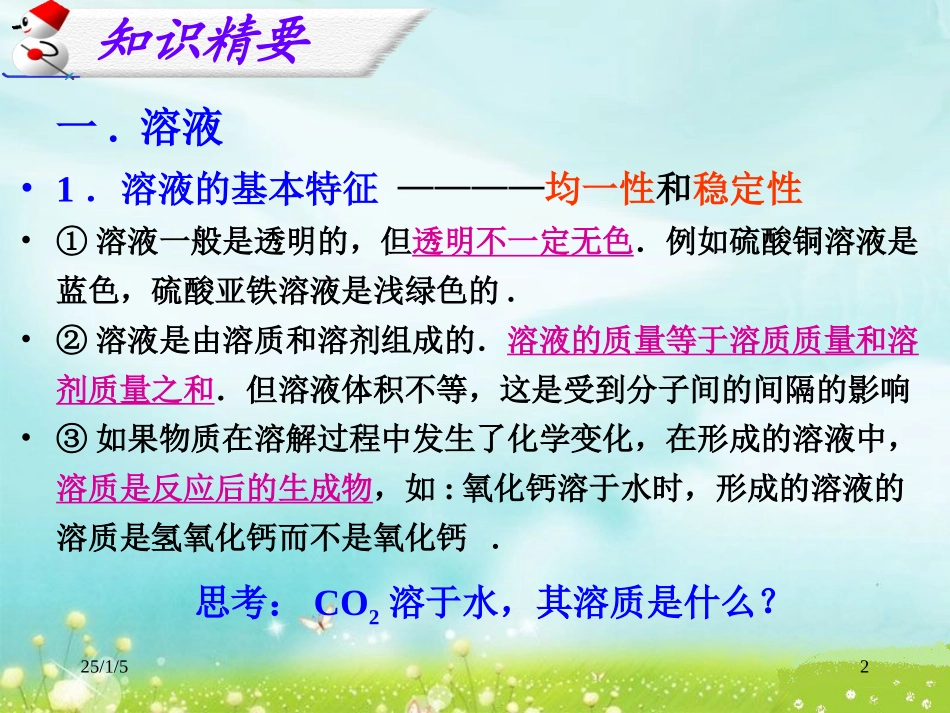 知识精要

一．溶液

• 1．溶液的基本特征 ————均一性和稳定性

• ① 溶液一般是透明的，但透明不一定无色．例如硫酸铜溶液是蓝色，硫酸亚铁溶液是浅绿色的．

• ② 溶液是由溶质和溶剂组成的．溶液的质量等于溶质质量和溶剂质量之和．但溶液体积不等，这是受到分子间的间隔的影响

• ③ 如果物质在溶解过程中发生了化学变化，在形成的溶液中，溶质是反应后的生成物，如：氧化钙溶于水时，形成的溶液的溶质是氢氧化钙而不是氧化钙 ．

思考： $CO_2$ 溶于水，其溶质是什么？

25/1/5

2